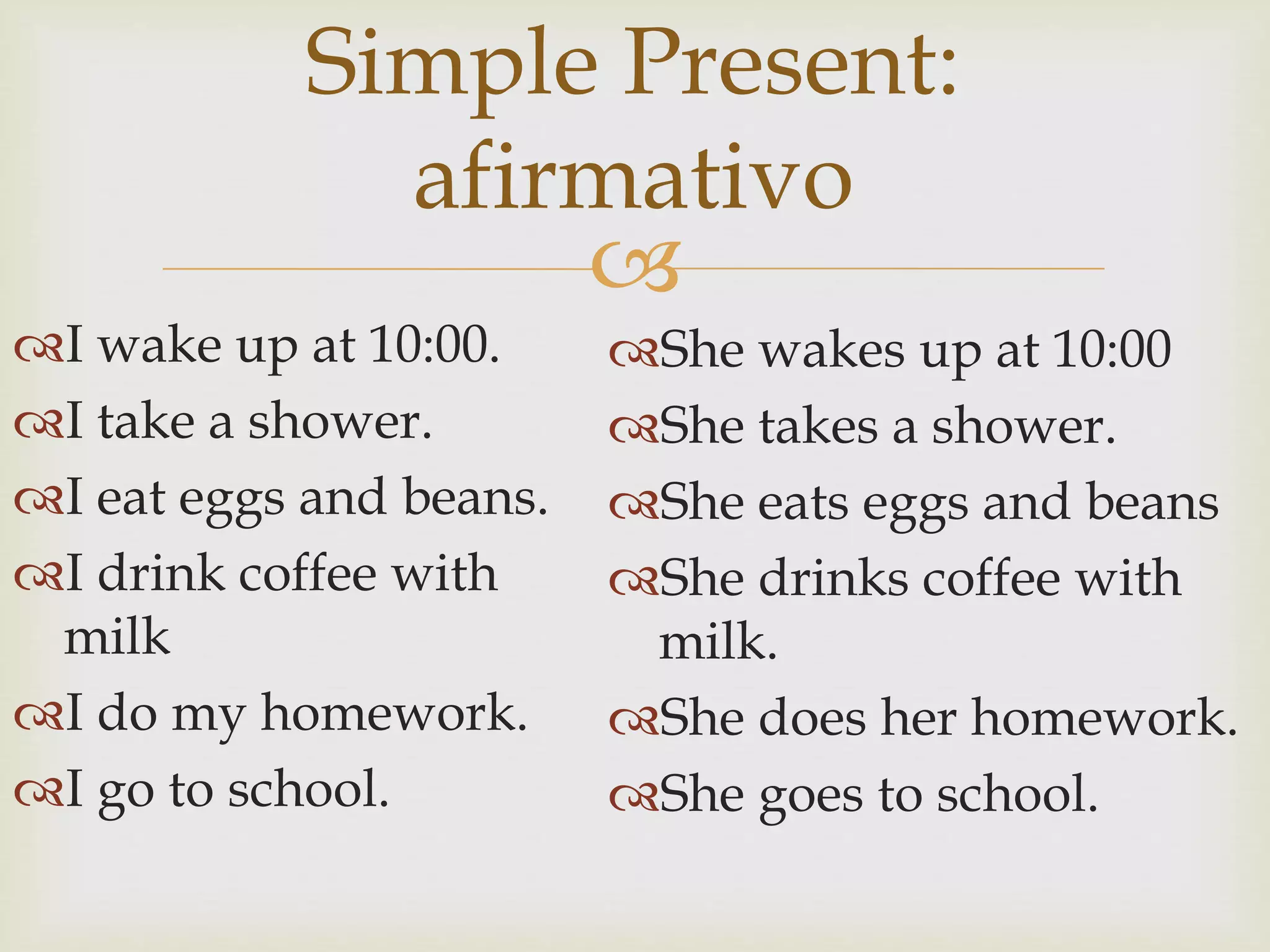 Simple Present: afirmativo

I wake up at 10:00.
I take a shower.
I eat eggs and beans.
I drink coffee with milk
I do my homework.
I go to school.

She wakes up at 10:00
She takes a shower.
She eats eggs and beans
She drinks coffee with milk.
She does her homework.
She goes to school.